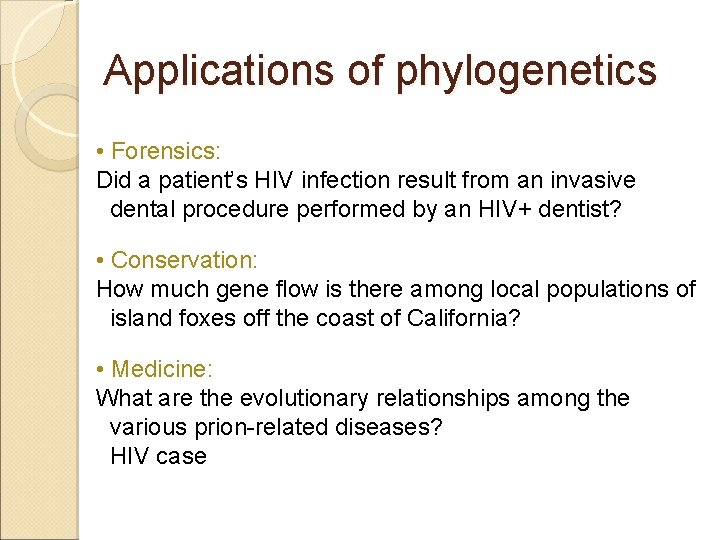 Applications of phylogenetics

• Forensics:
Did a patient's HIV infection result from an invasive dental procedure performed by an HIV+ dentist?

• Conservation:
How much gene flow is there among local populations of island foxes off the coast of California?

• Medicine:
What are the evolutionary relationships among the various prion-related diseases?
HIV case